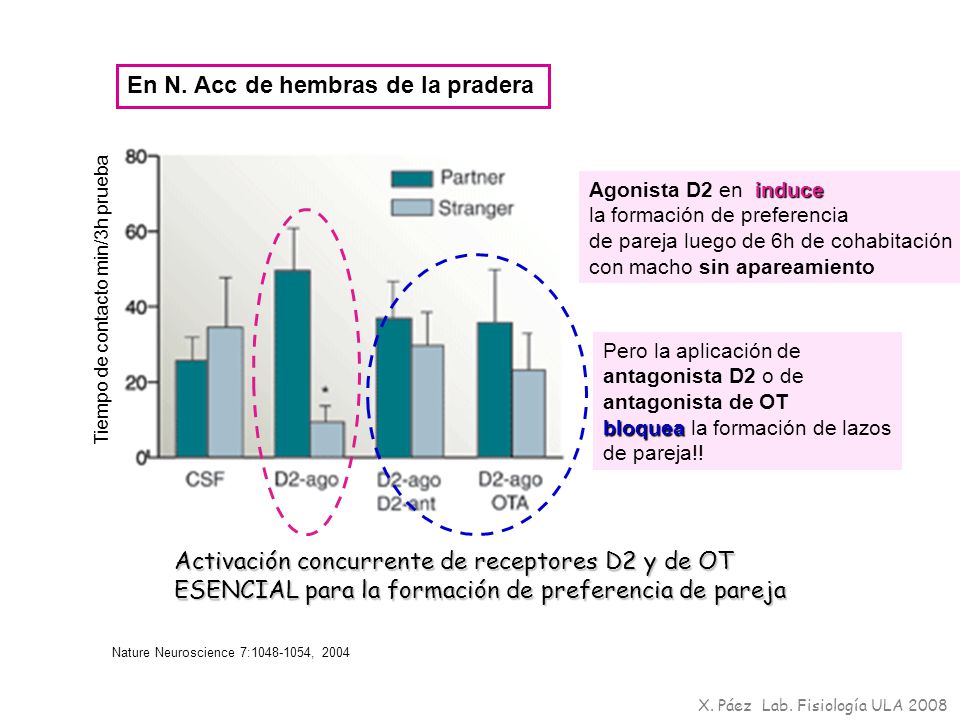 En N. Acc de hembras de la pradera

Tiempo de contacto min/3h prueba

80
60
40
20
0

Partner
Stranger

*

CSF
D2-ago
D2-ago D2-ant
D2-ago OTA

Agonista D2 en induce la formación de preferencia de pareja luego de 6h de cohabitación con macho sin apareamiento

Pero la aplicación de antagonista D2 o de antagonista de OT bloquea la formación de lazos de pareja!!

Activación concurrente de receptores D2 y de OT ESENCIAL para la formación de preferencia de pareja

Nature Neuroscience 7:1048-1054, 2004

X. Páez Lab. Fisiología ULA 2008